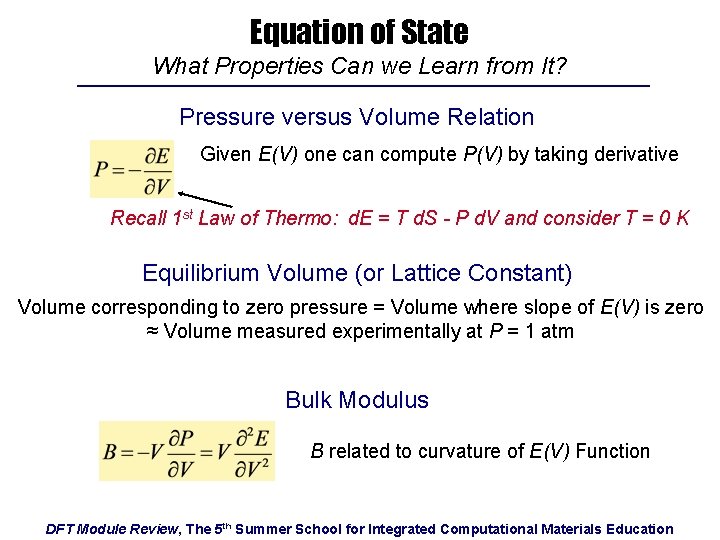 Equation of State
What Properties Can we Learn from It?

Pressure versus Volume Relation

$P = -\frac{\partial E}{\partial V}$

Given E(V) one can compute P(V) by taking derivative

Recall 1$^{st}$ Law of Thermo: dE = T dS - P dV and consider T = 0 K

Equilibrium Volume (or Lattice Constant)

Volume corresponding to zero pressure = Volume where slope of E(V) is zero ≈ Volume measured experimentally at P = 1 atm

Bulk Modulus

$B = -V\frac{\partial P}{\partial V} = V\frac{\partial^2 E}{\partial V^2}$

B related to curvature of E(V) Function

DFT Module Review, The 5$^{th}$ Summer School for Integrated Computational Materials Education